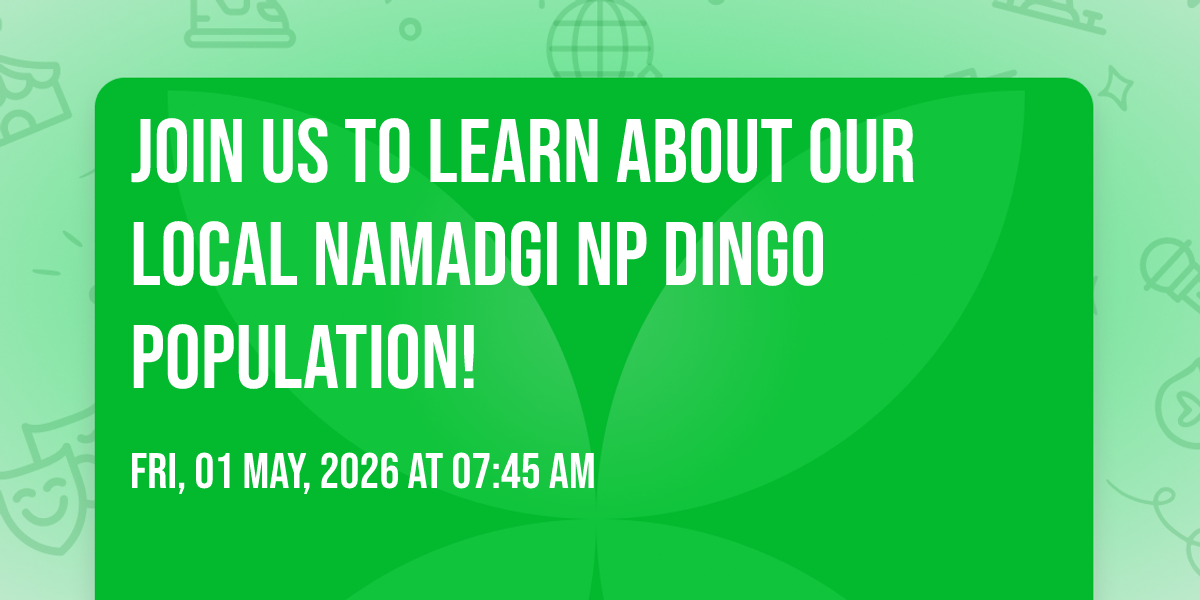 JOIN US TO LEARN ABOUT OUR LOCAL NAMADGI NP DINGO POPULATION!

FRI, 01 MAY, 2026 AT 07:45 AM